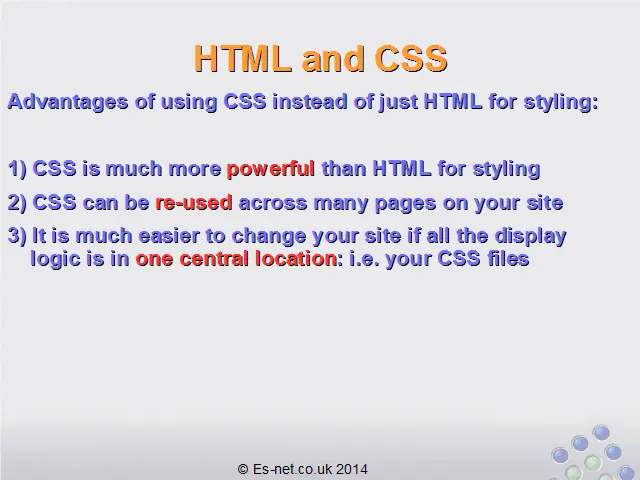 HTML and CSS

Advantages of using CSS instead of just HTML for styling:

1) CSS is much more powerful than HTML for styling

2) CSS can be re-used across many pages on your site

3) It is much easier to change your site if all the display logic is in one central location: i.e. your CSS files

© Es-net.co.uk 2014